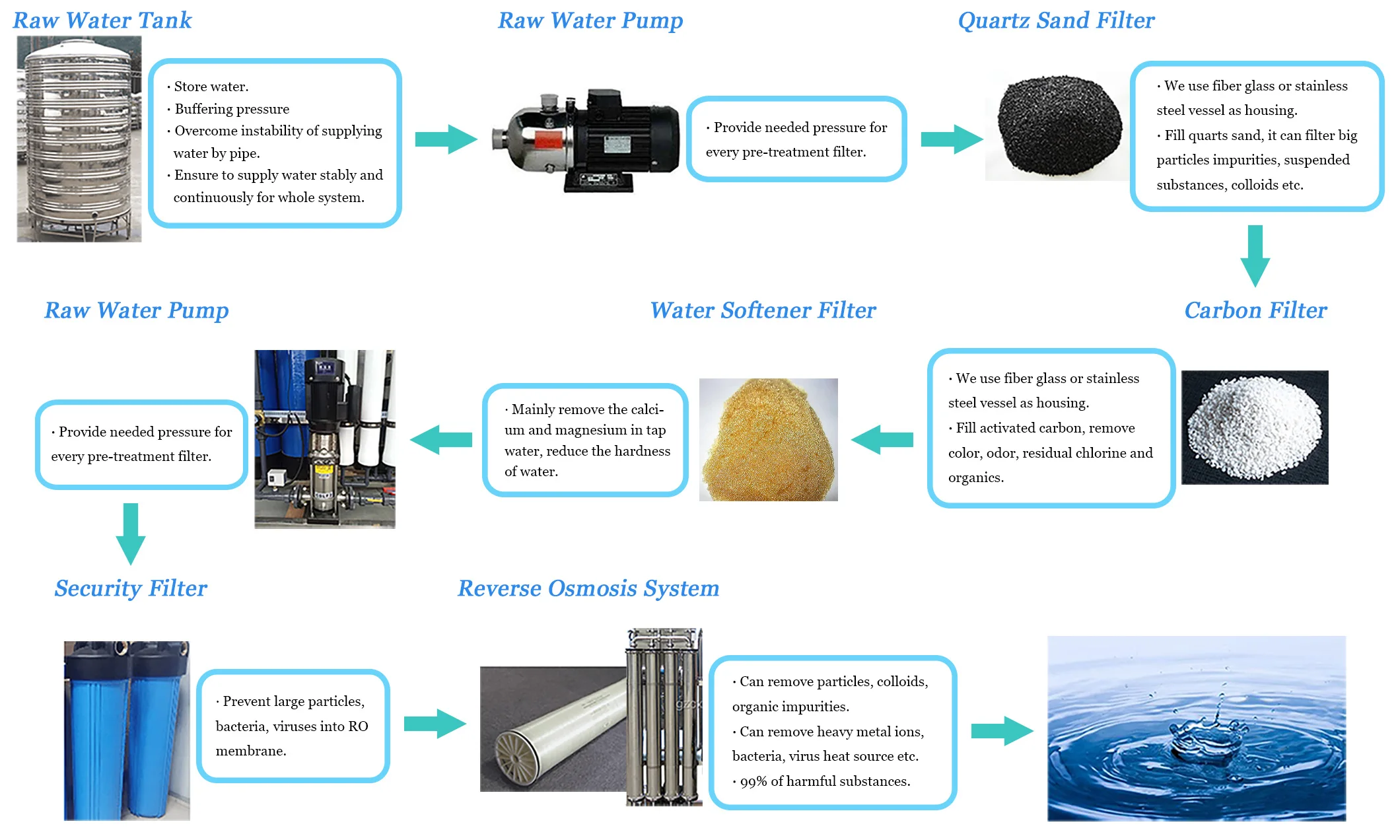 Raw Water Tank

· Store water.
· Buffering pressure
· Overcome instability of supplying water by pipe.
· Ensure to supply water stably and continuously for whole system.

Raw Water Pump

· Provide needed pressure for every pre-treatment filter.

Quartz Sand Filter

· We use fiber glass or stainless steel vessel as housing.
· Fill quarts sand, it can filter big particles impurities, suspended substances, colloids etc.

Carbon Filter

· We use fiber glass or stainless steel vessel as housing.
· Fill activated carbon, remove color, odor, residual chlorine and organics.

Water Softener Filter

· Mainly remove the calcium and magnesium in tap water, reduce the hardness of water.

Raw Water Pump

· Provide needed pressure for every pre-treatment filter.

Security Filter

· Prevent large particles, bacteria, viruses into RO membrane.

Reverse Osmosis System

· Can remove particles, colloids, organic impurities.
· Can remove heavy metal ions, bacteria, virus heat source etc.
· 99% of harmful substances.